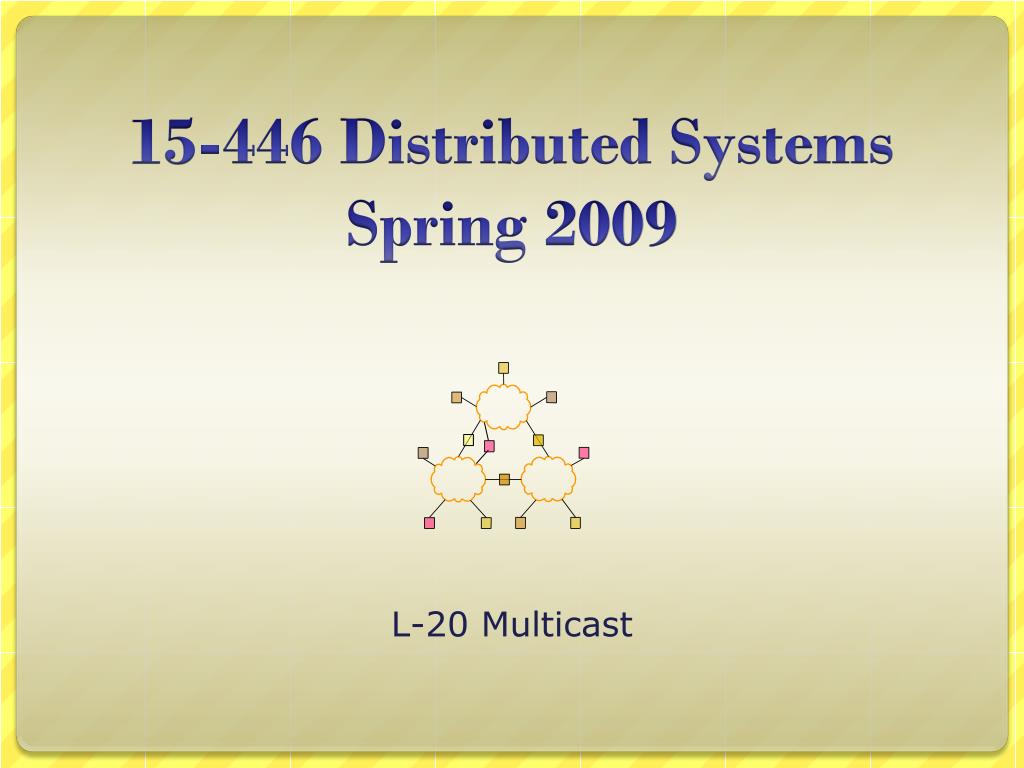 15-446 Distributed Systems
Spring 2009

L-20 Multicast